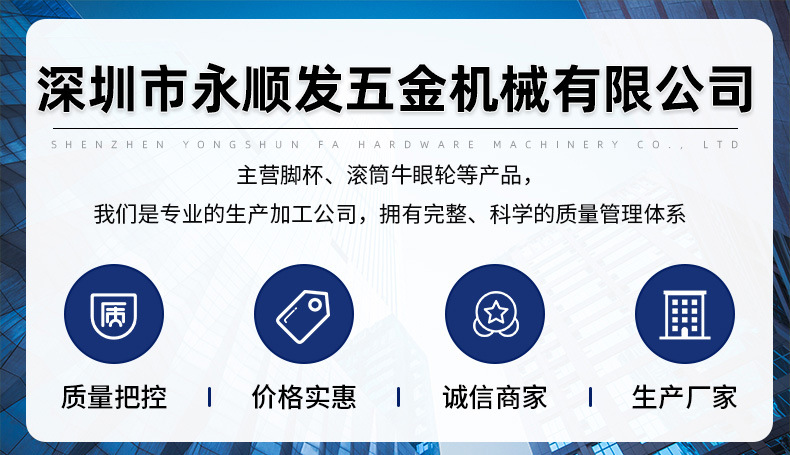 深圳市永顺发五金机械有限公司

SHENZHEN YONGSHUN FA HARDWARE MACHINERY CO., LTD

主营脚杯、滚筒牛眼轮等产品，

我们是专业的生产加工公司，拥有完整、科学的质量管理体系

质

质量把控 | 价格实惠 | 诚信商家 | 生产厂家